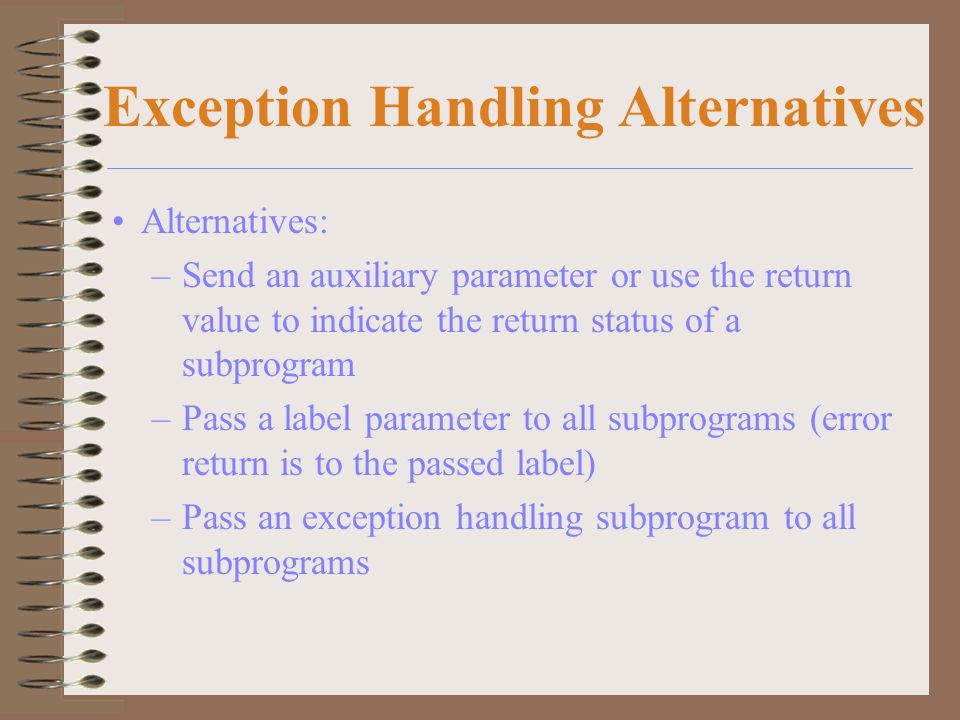 Exception Handling Alternatives

• Alternatives:
– Send an auxiliary parameter or use the return value to indicate the return status of a subprogram
– Pass a label parameter to all subprograms (error return is to the passed label)
– Pass an exception handling subprogram to all subprograms